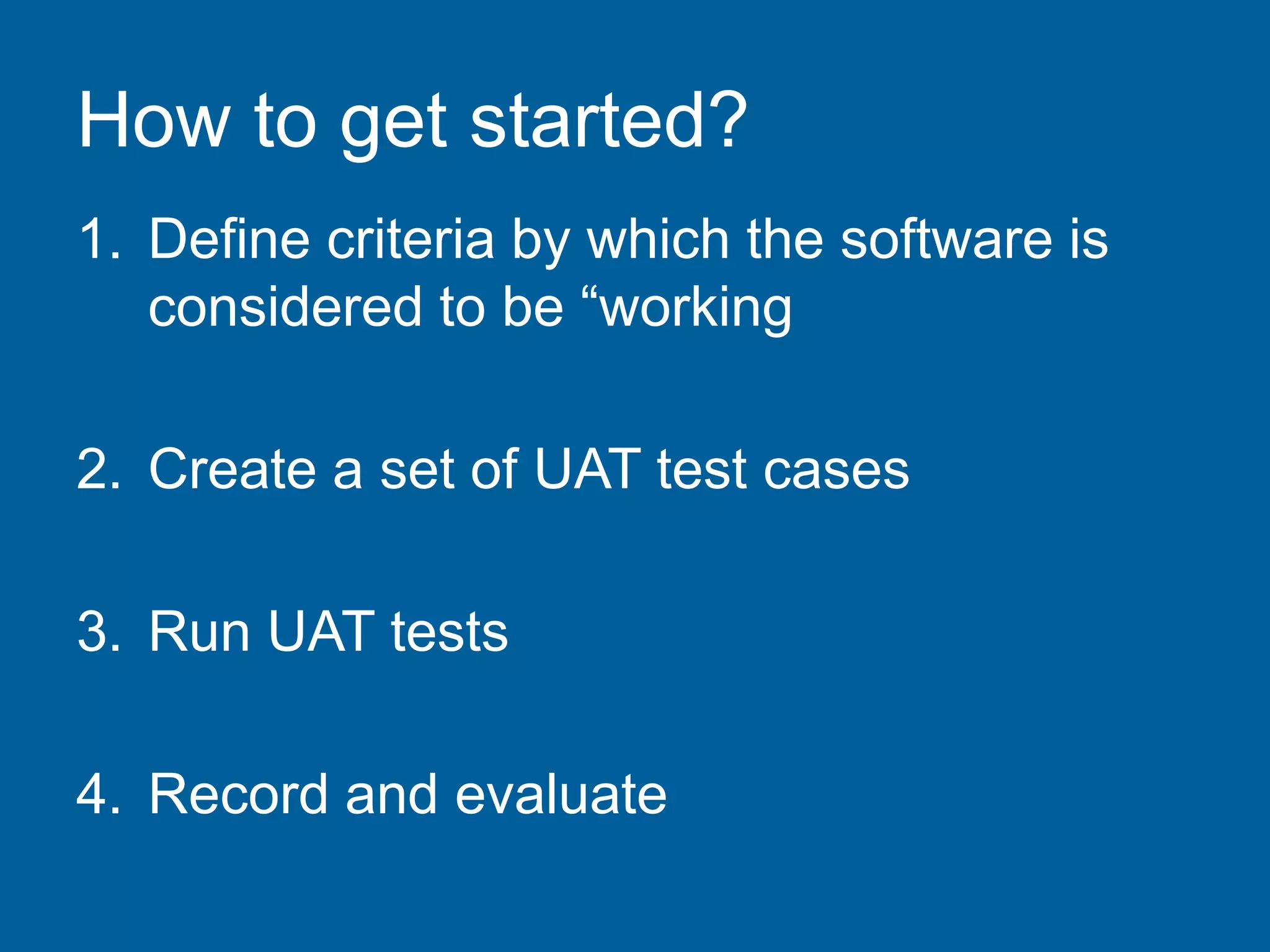 How to get started?

1. Define criteria by which the software is considered to be “working

2. Create a set of UAT test cases

3. Run UAT tests

4. Record and evaluate